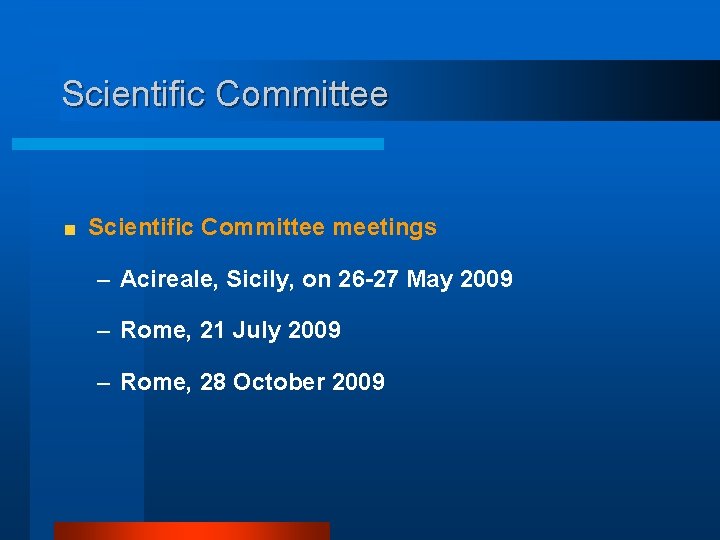 Scientific Committee

Scientific Committee meetings

– Acireale, Sicily, on 26-27 May 2009

– Rome, 21 July 2009

– Rome, 28 October 2009